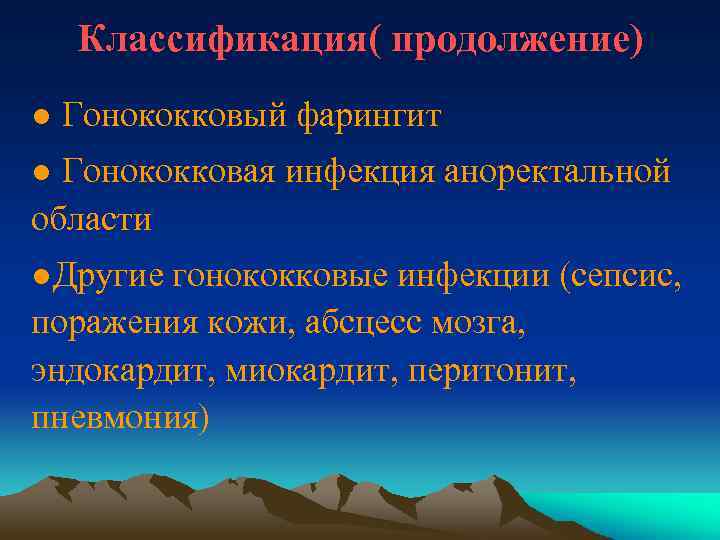 Классификация( продолжение)

● Гонококковый фарингит

● Гонококковая инфекция аноректальной области

●Другие гонококковые инфекции (сепсис, поражения кожи, абсцесс мозга, эндокардит, миокардит, перитонит, пневмония)